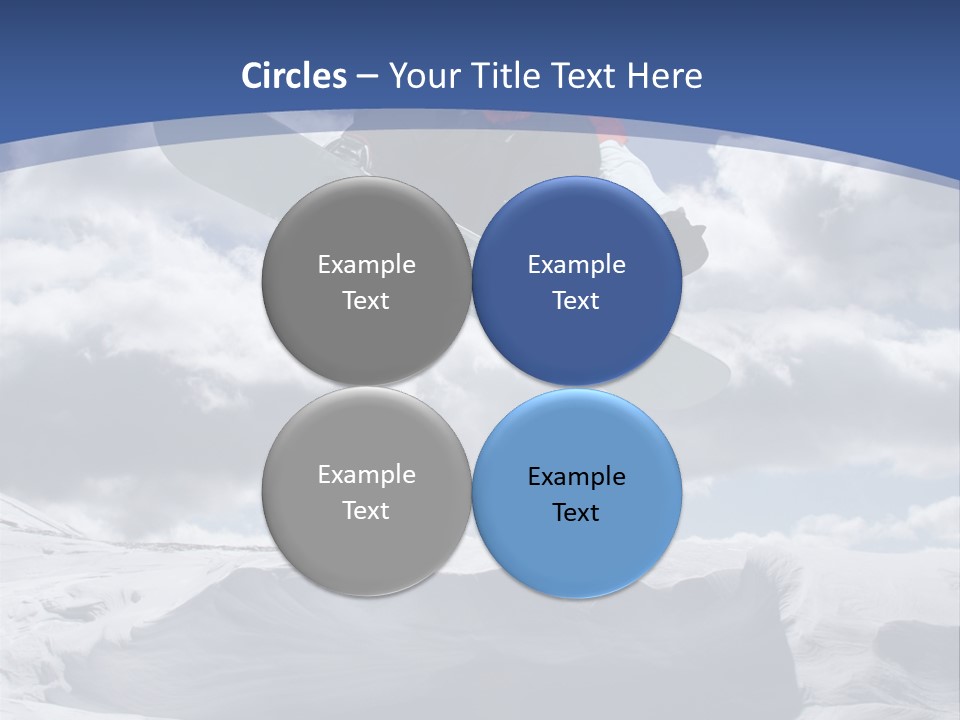 Circles – Your Title Text Here

Example Text

Example Text

Example Text

Example Text